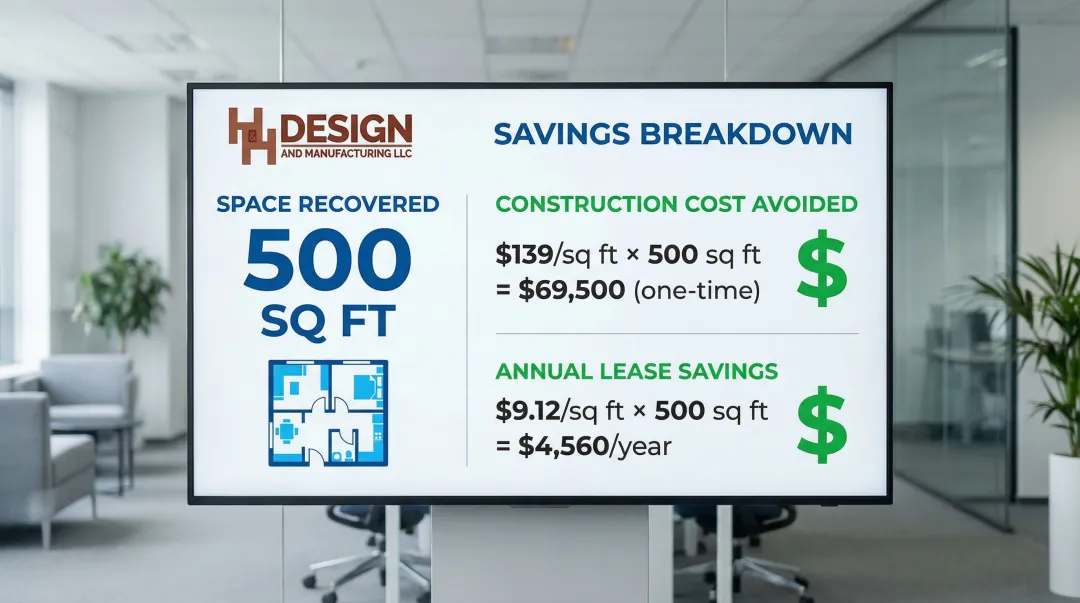 H&H DESIGN AND MANUFACTURING LLC

SAVINGS BREAKDOWN

SPACE RECOVERED
500
SQ FT

CONSTRUCTION COST AVOIDED
\$139/sq ft × 500 sq ft = \$69,500 (one-time)
\$

ANNUAL LEASE SAVINGS
\$9.12/sq ft × 500 sq ft = \$4,560/year
\$